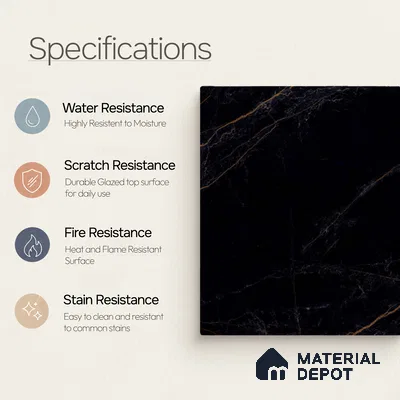 Specifications

Water Resistance
Highly Resistent to Moisture

Scratch Resistance
Durable Glazed top surface for daily use

Fire Resistance
Heat and Flame Resistant Surface

Stain Resistance
Easy to clean and resistant to common stains

MATERIAL DEPOT